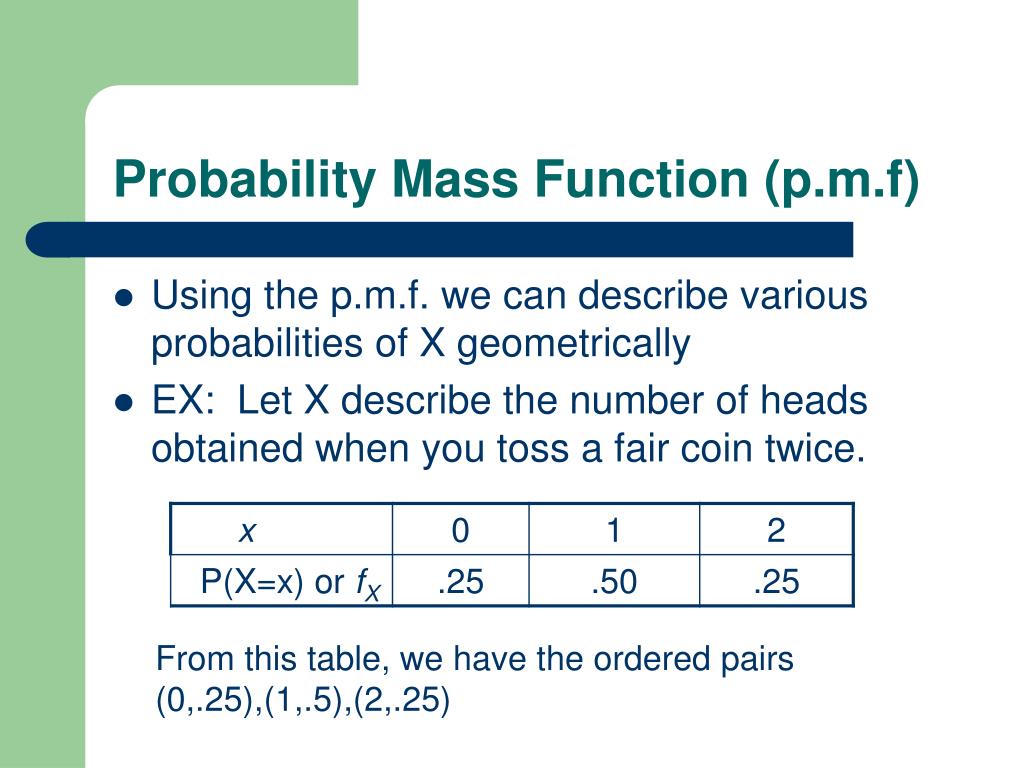 Probability Mass Function (p.m.f)

- Using the p.m.f. we can describe various probabilities of X geometrically
- EX: Let X describe the number of heads obtained when you toss a fair coin twice.

| $x$ | 0 | 1 | 2 |
|---|---|---|---|
| P(X=x) or $f_X$ | .25 | .50 | .25 |

From this table, we have the ordered pairs (0,.25),(1,.5),(2,.25)